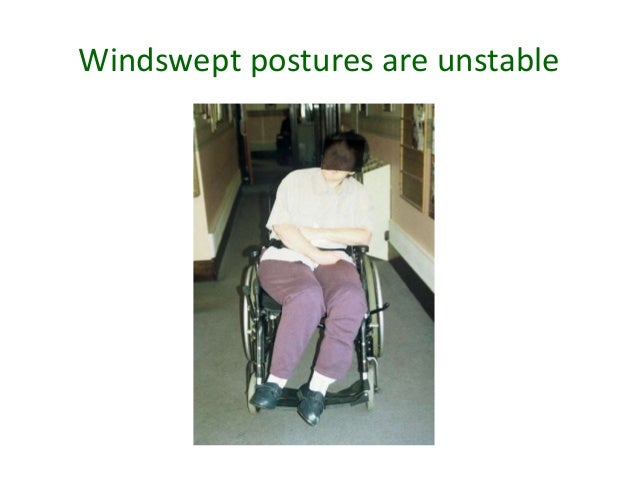 Windswept postures are unstable